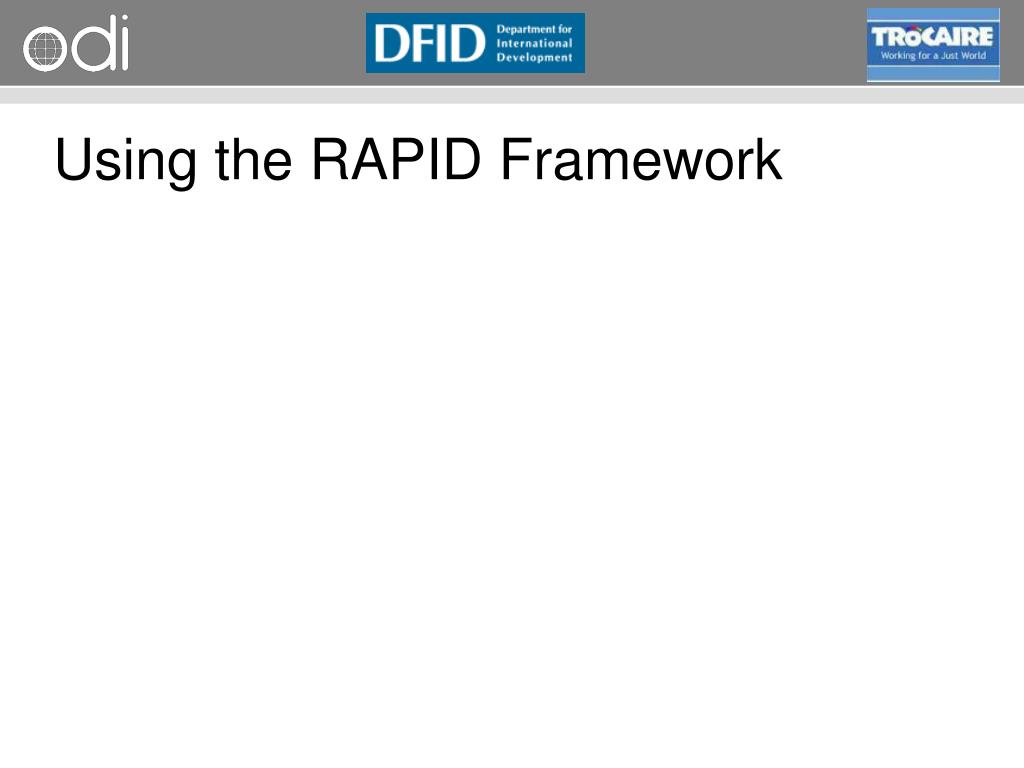 odi

DFID Department for International Development

TRÓCAIRE Working for a Just World

Using the RAPID Framework